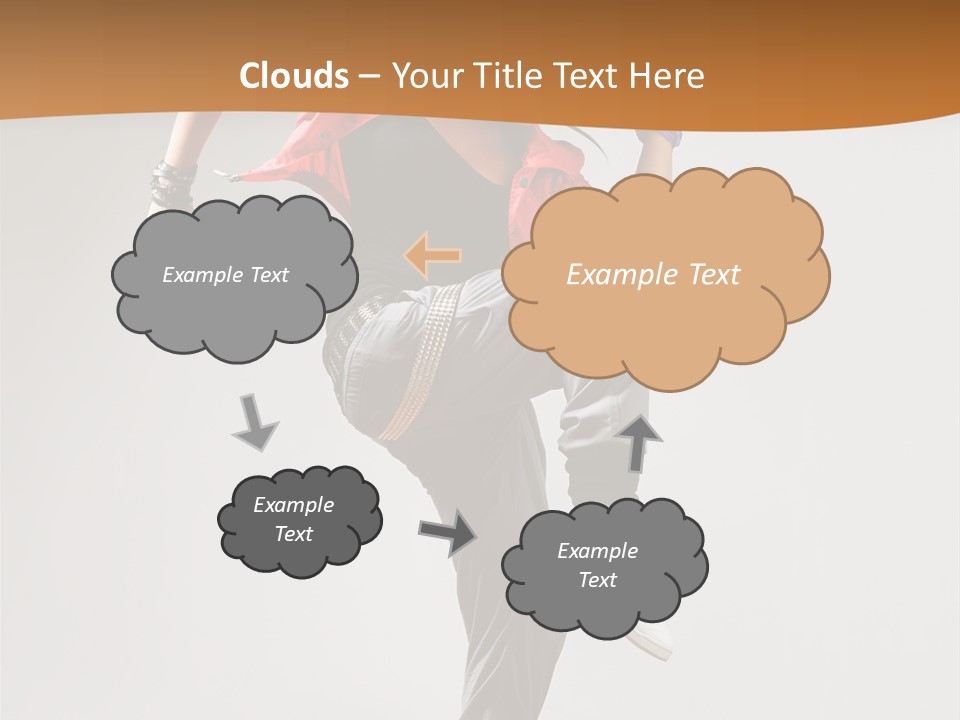 Clouds – Your Title Text Here

Example Text

Example Text

Example Text

Example Text